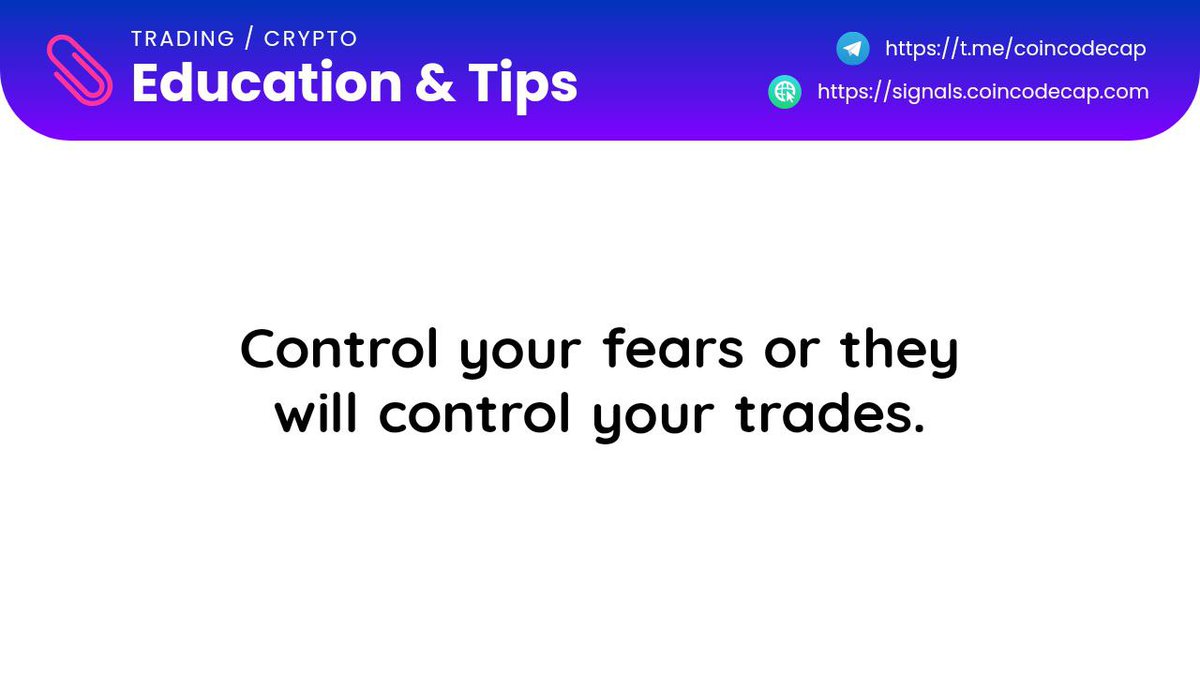 TRADING / CRYPTO
Education & Tips

https://t.me/coincodecap
https://signals.coincodecap.com

Control your fears or they will control your trades.